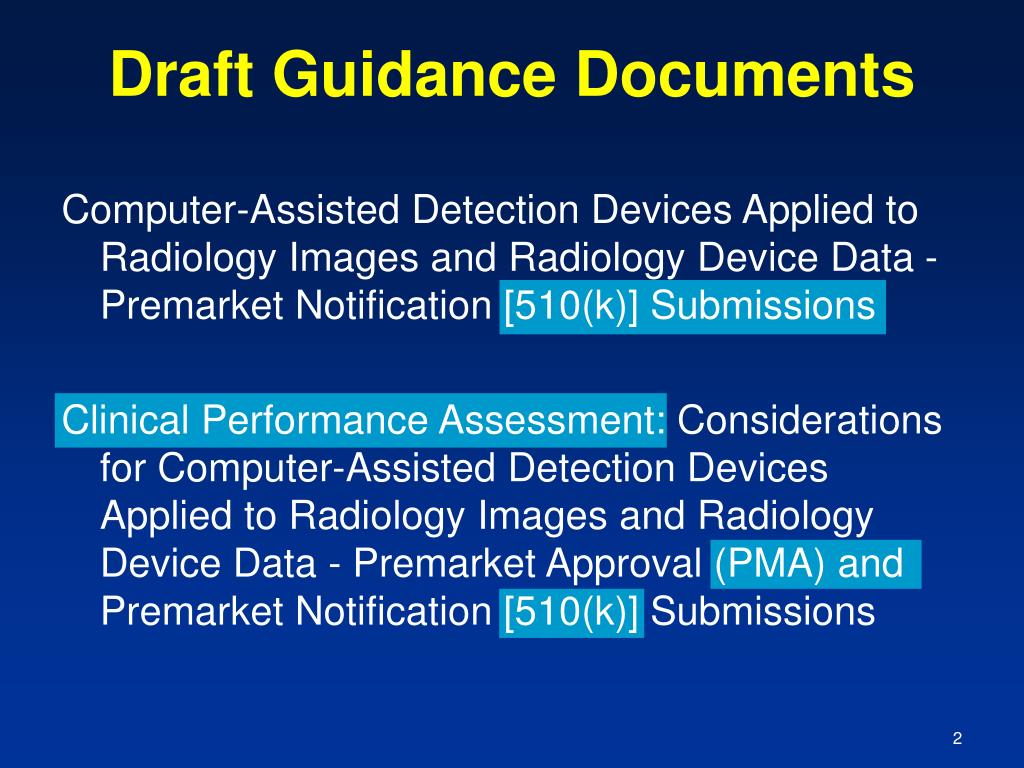 Draft Guidance Documents

Computer-Assisted Detection Devices Applied to Radiology Images and Radiology Device Data - Premarket Notification [510(k)] Submissions

Clinical Performance Assessment: Considerations for Computer-Assisted Detection Devices Applied to Radiology Images and Radiology Device Data - Premarket Approval (PMA) and Premarket Notification [510(k)] Submissions

2